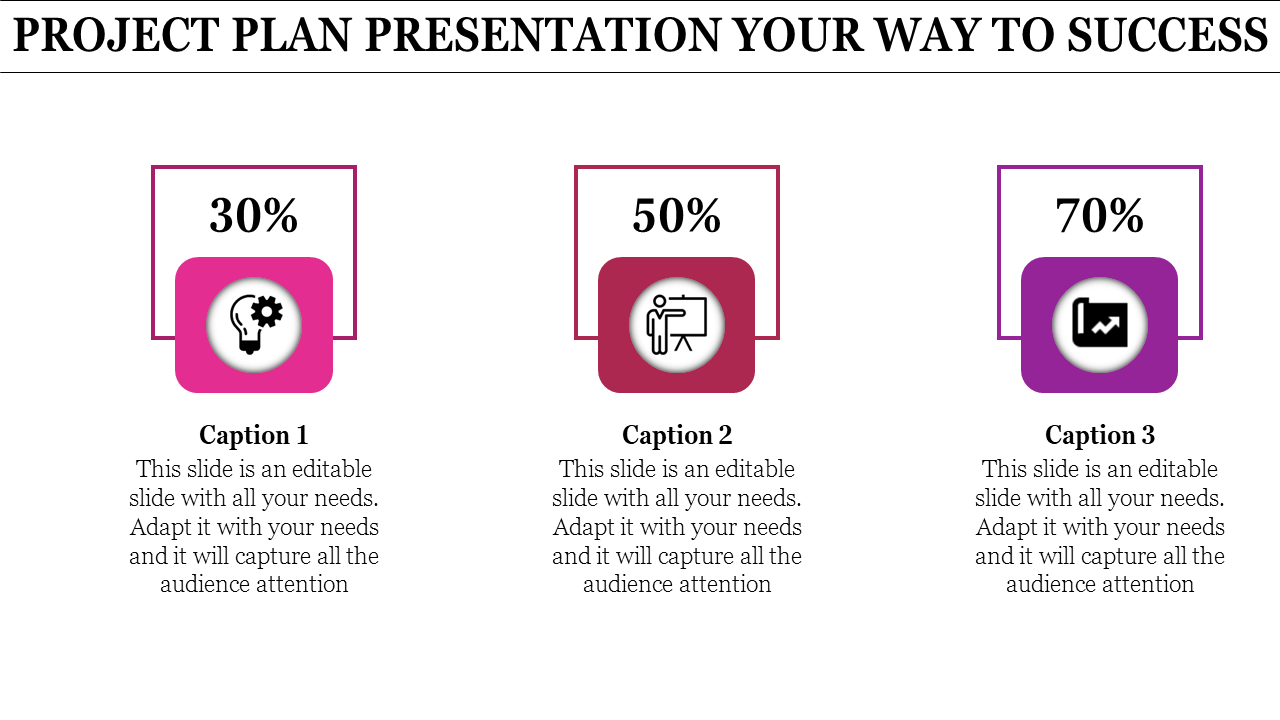 PROJECT PLAN PRESENTATION YOUR WAY TO SUCCESS

30%

Caption 1
This slide is an editable slide with all your needs. Adapt it with your needs and it will capture all the audience attention

50%

Caption 2
This slide is an editable slide with all your needs. Adapt it with your needs and it will capture all the audience attention

70%

Caption 3
This slide is an editable slide with all your needs. Adapt it with your needs and it will capture all the audience attention